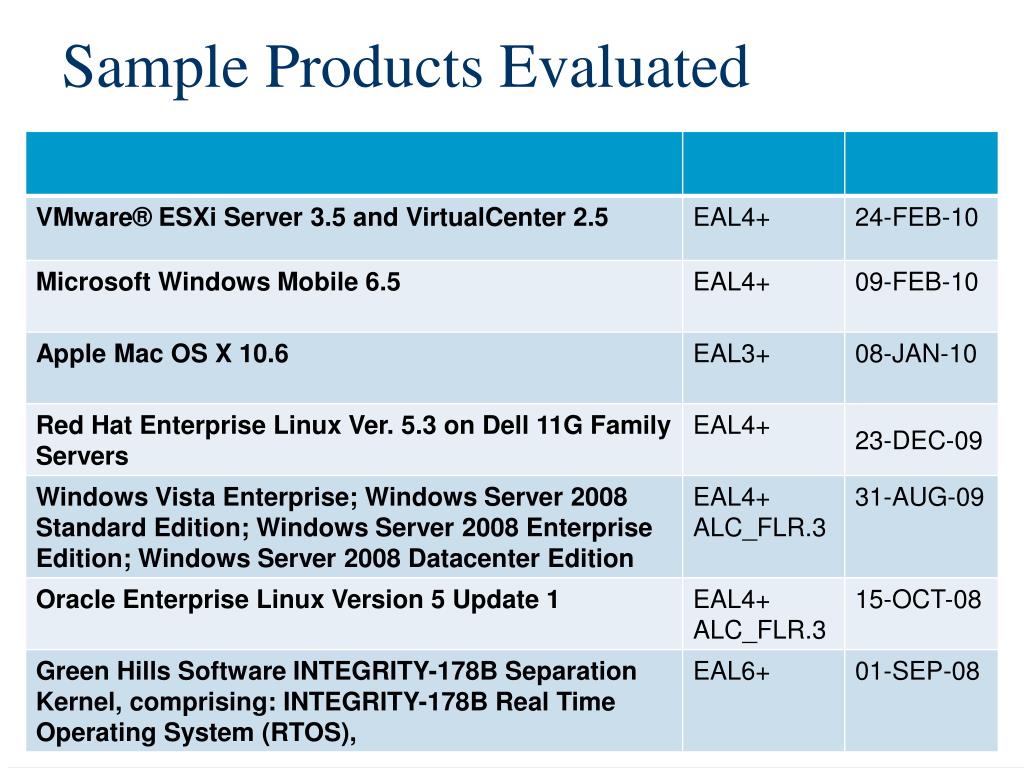 Sample Products Evaluated

| | | |
|---|---|---|
| VMware® ESXi Server 3.5 and VirtualCenter 2.5 | EAL4+ | 24-FEB-10 |
| Microsoft Windows Mobile 6.5 | EAL4+ | 09-FEB-10 |
| Apple Mac OS X 10.6 | EAL3+ | 08-JAN-10 |
| Red Hat Enterprise Linux Ver. 5.3 on Dell 11G Family Servers | EAL4+ | 23-DEC-09 |
| Windows Vista Enterprise; Windows Server 2008 Standard Edition; Windows Server 2008 Enterprise Edition; Windows Server 2008 Datacenter Edition | EAL4+ ALC_FLR.3 | 31-AUG-09 |
| Oracle Enterprise Linux Version 5 Update 1 | EAL4+ ALC_FLR.3 | 15-OCT-08 |
| Green Hills Software INTEGRITY-178B Separation Kernel, comprising: INTEGRITY-178B Real Time Operating System (RTOS), | EAL6+ | 01-SEP-08 |